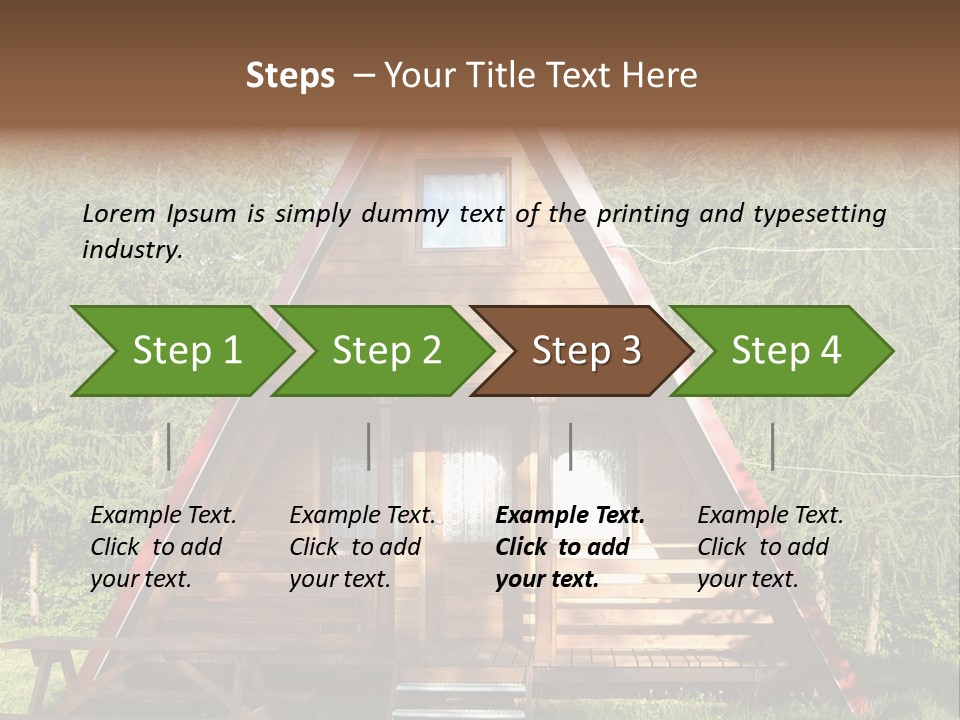 Steps – Your Title Text Here

Lorem Ipsum is simply dummy text of the printing and typesetting industry.

Step 1

Step 2

Step 3

Step 4

Example Text. Click to add your text.

Example Text. Click to add your text.

Example Text. Click to add your text.

Example Text. Click to add your text.